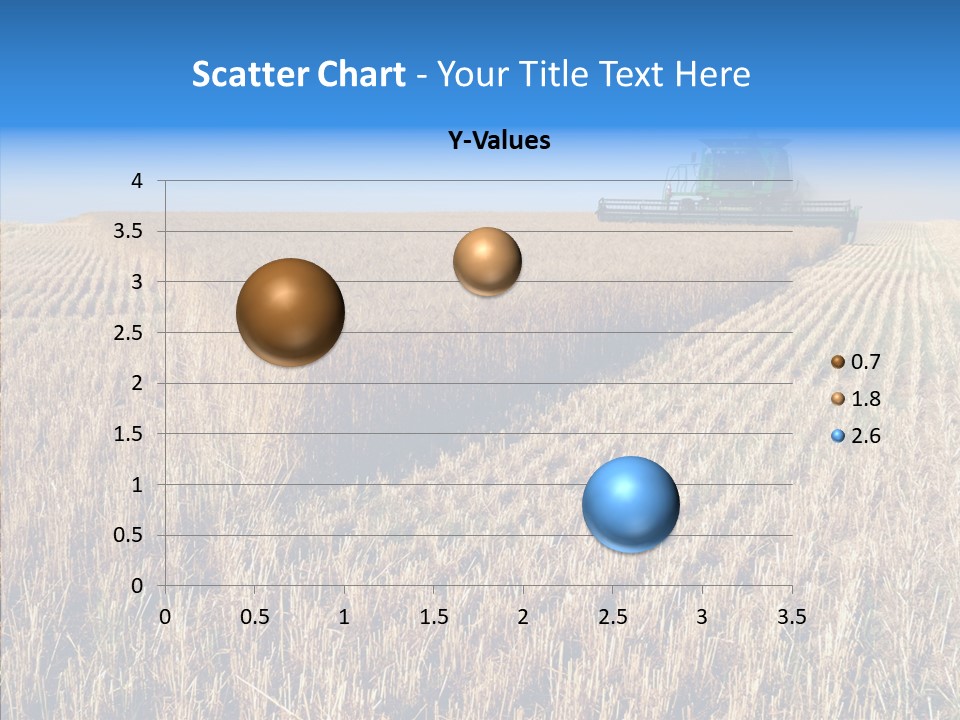 Scatter Chart - Your Title Text Here

Y-Values

4
3.5
3
2.5
2
1.5
1
0.5
0

0 0.5 1 1.5 2 2.5 3 3.5

0.7
1.8
2.6